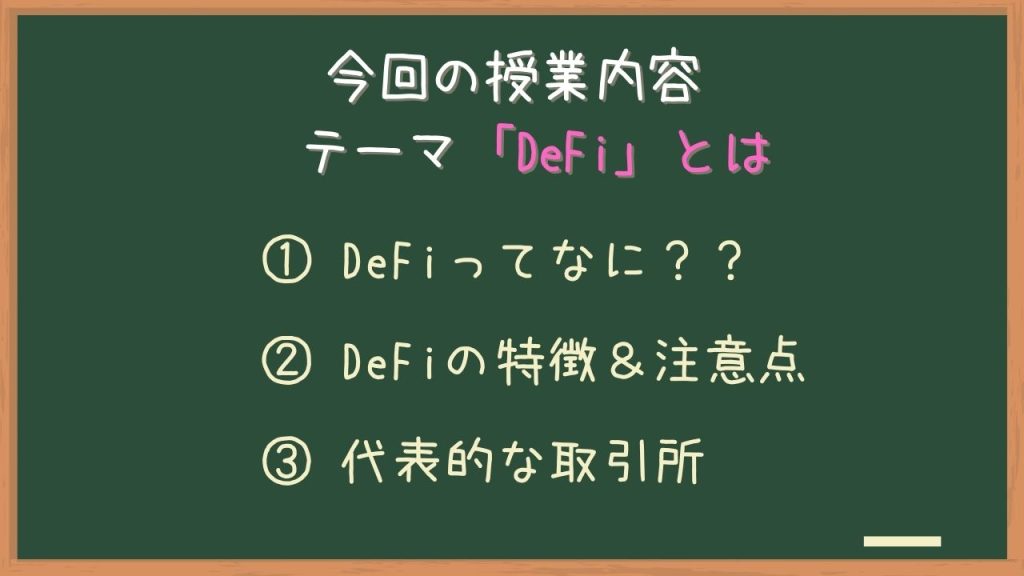 今回の授業内容
テーマ「DeFi」とは

① DeFiってなに？？

② DeFiの特徴＆注意点

③ 代表的な取引所